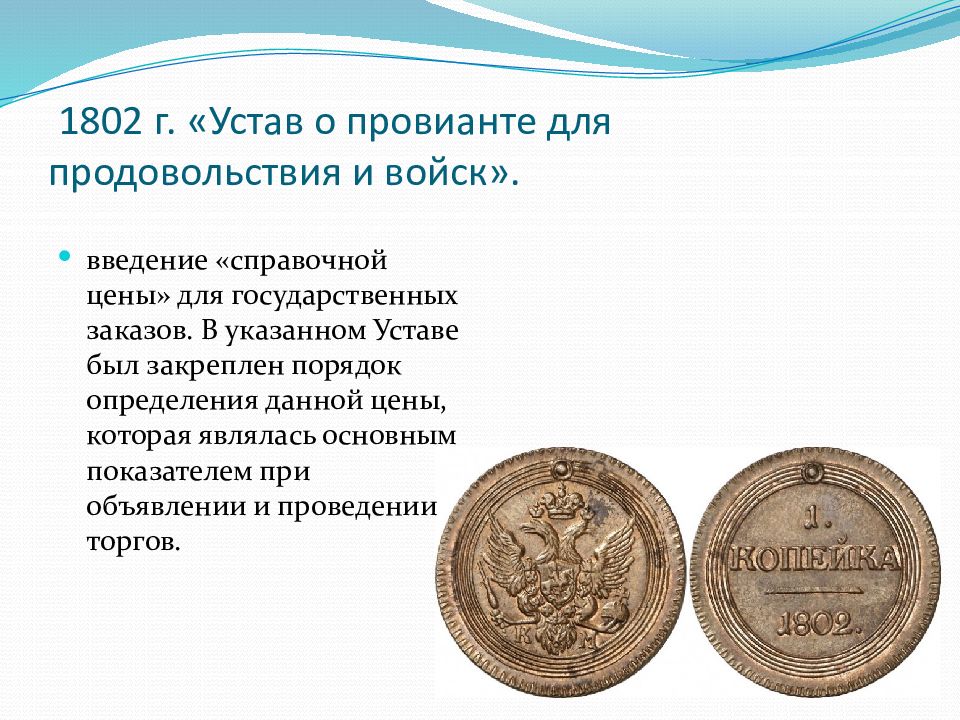 1802 г. «Устав о провианте для продовольствия и войск».

введение «справочной цены» для государственных заказов. В указанном Уставе был закреплен порядок определения данной цены, которая являлась основным показателем при объявлении и проведении торгов.

К М

1. КОПЕЙКА 1802.